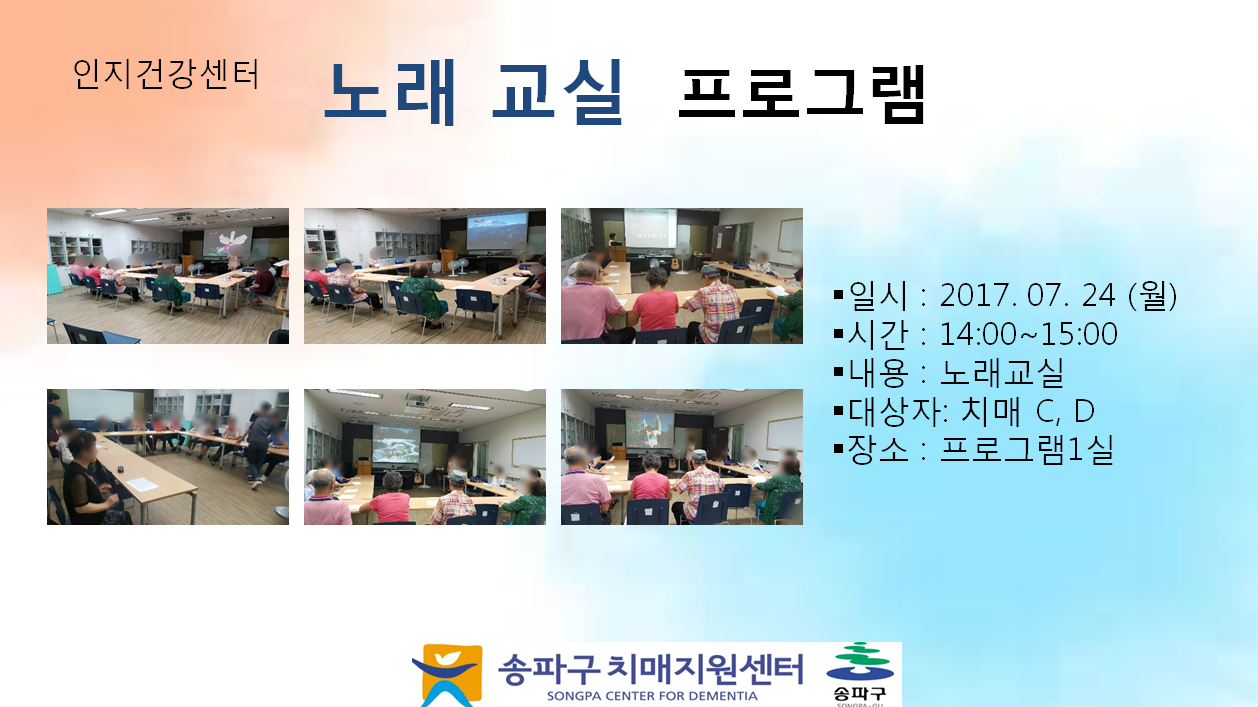 인지건강센터 노래 교실 프로그램

▪일시 : 2017. 07. 24 (월)
▪시간 : 14:00~15:00
▪내용 : 노래교실
▪대상자: 치매 C, D
▪장소 : 프로그램1실

송파구 치매지원센터
SONGPA CENTER FOR DEMENTIA
송파구
SONGPA-GU